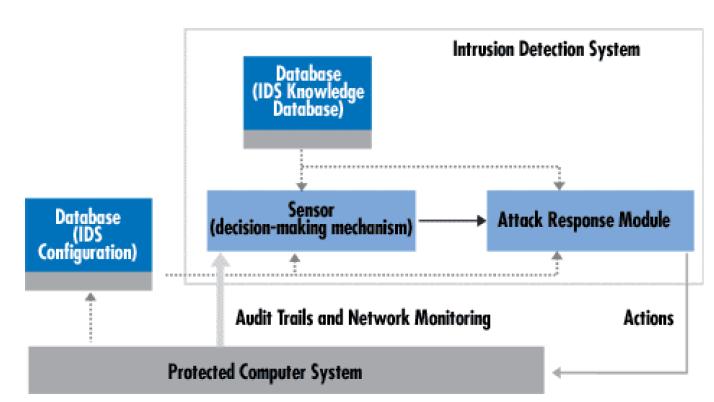 Intrusion Detection System

Database (IDS Knowledge Database)

Database (IDS Configuration)

Sensor (decision-making mechanism)

Attack Response Module

Audit Trails and Network Monitoring

Actions

Protected Computer System